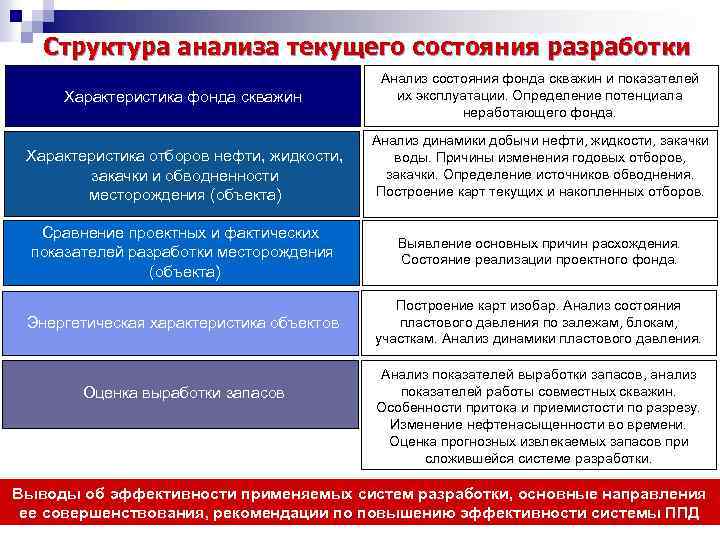 Структура анализа текущего состояния разработки

Характеристика фонда скважин

Анализ состояния фонда скважин и показателей их эксплуатации. Определение потенциала неработающего фонда.

Характеристика отборов нефти, жидкости, закачки и обводненности месторождения (объекта)

Анализ динамики добычи нефти, жидкости, закачки воды. Причины изменения годовых отборов, закачки. Определение источников обводнения. Построение карт текущих и накопленных отборов.

Сравнение проектных и фактических показателей разработки месторождения (объекта)

Выявление основных причин расхождения. Состояние реализации проектного фонда.

Энергетическая характеристика объектов

Построение карт изобар. Анализ состояния пластового давления по залежам, блокам, участкам. Анализ динамики пластового давления.

Оценка выработки запасов

Анализ показателей выработки запасов, анализ показателей работы совместных скважин. Особенности притока и приемистости по разрезу. Изменение нефтенасыщенности во времени. Оценка прогнозных извлекаемых запасов при сложившейся системе разработки.

Выводы об эффективности применяемых систем разработки, основные направления ее совершенствования, рекомендации по повышению эффективности системы ППД